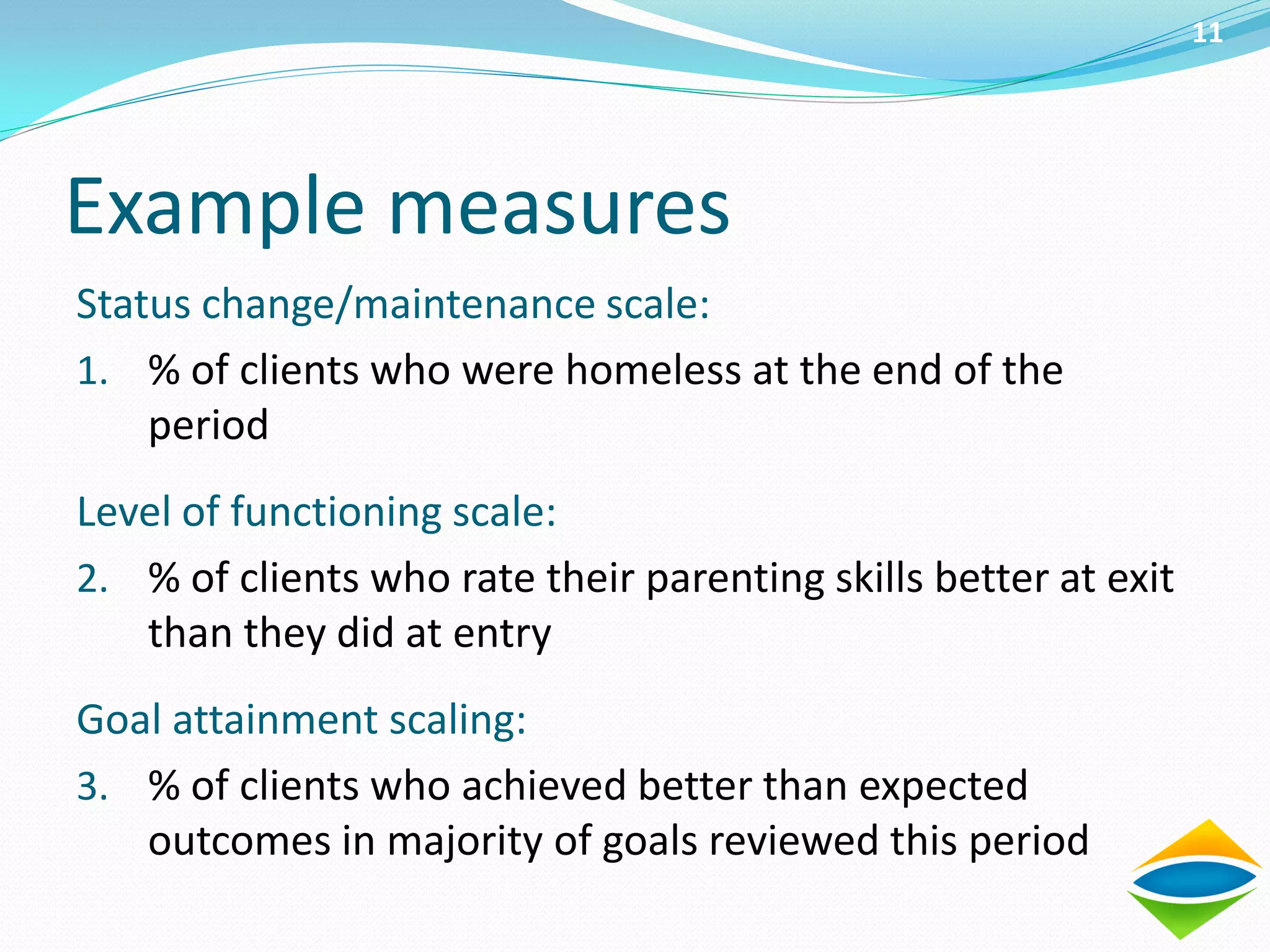 11

Example measures

Status change/maintenance scale:

1. % of clients who were homeless at the end of the period

Level of functioning scale:

2. % of clients who rate their parenting skills better at exit than they did at entry

Goal attainment scaling:

3. % of clients who achieved better than expected outcomes in majority of goals reviewed this period